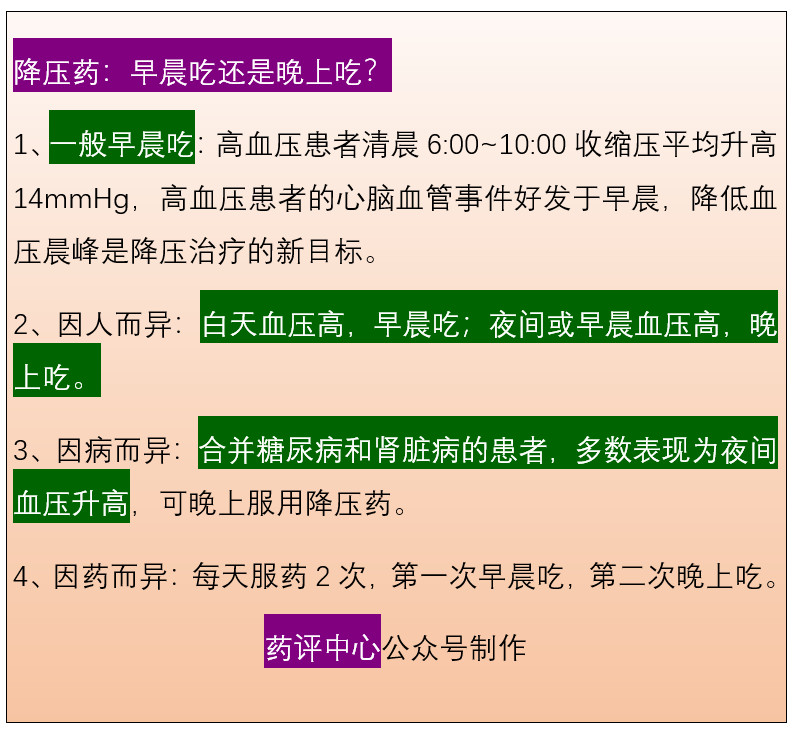 降压药：早晨吃还是晚上吃？

1、一般早晨吃：高血压患者清晨 6:00~10:00 收缩压平均升高 14mmHg，高血压患者的心脑血管事件好发于早晨，降低血压晨峰是降压治疗的新目标。

2、因人而异：白天血压高，早晨吃；夜间或早晨血压高，晚上吃。

3、因病而异：合并糖尿病和肾脏病的患者，多数表现为夜间血压升高，可晚上服用降压药。

4、因药而异：每天服药 2 次，第一次早晨吃，第二次晚上吃。

药评中心公众号制作